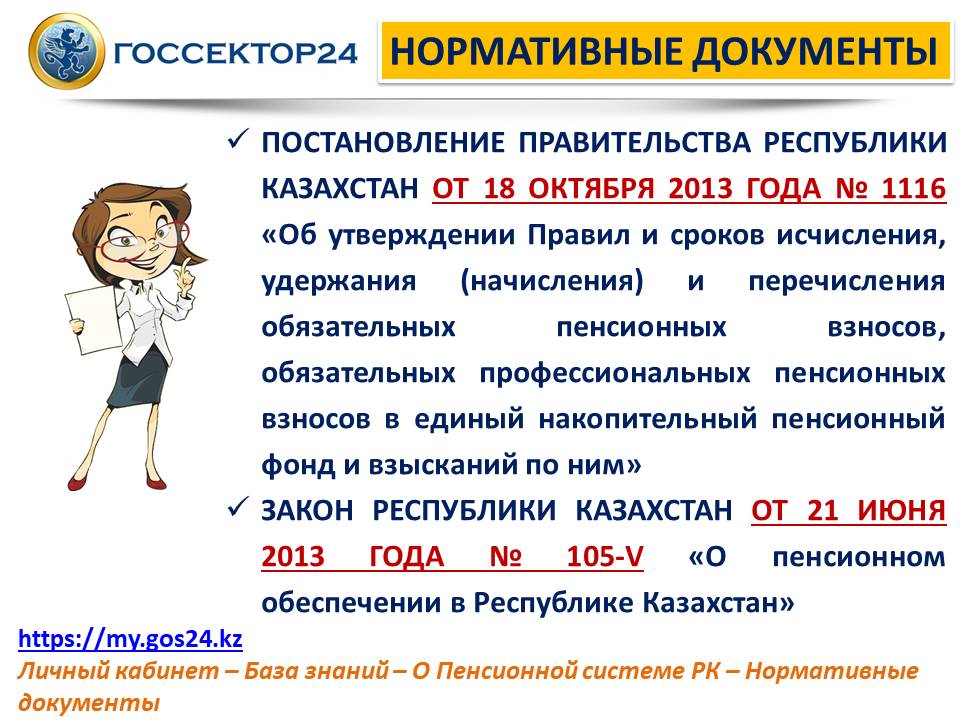 ГОССЕКТОР24

НОРМАТИВНЫЕ ДОКУМЕНТЫ

✓ ПОСТАНОВЛЕНИЕ ПРАВИТЕЛЬСТВА РЕСПУБЛИКИ КАЗАХСТАН ОТ 18 ОКТЯБРЯ 2013 ГОДА № 1116 «Об утверждении Правил и сроков исчисления, удержания (начисления) и перечисления обязательных пенсионных взносов, обязательных профессиональных пенсионных взносов в единый накопительный пенсионный фонд и взысканий по ним»

✓ ЗАКОН РЕСПУБЛИКИ КАЗАХСТАН ОТ 21 ИЮНЯ 2013 ГОДА № 105-V «О пенсионном обеспечении в Республике Казахстан»

https://my.gos24.kz
Личный кабинет – База знаний – О Пенсионной системе РК – Нормативные документы